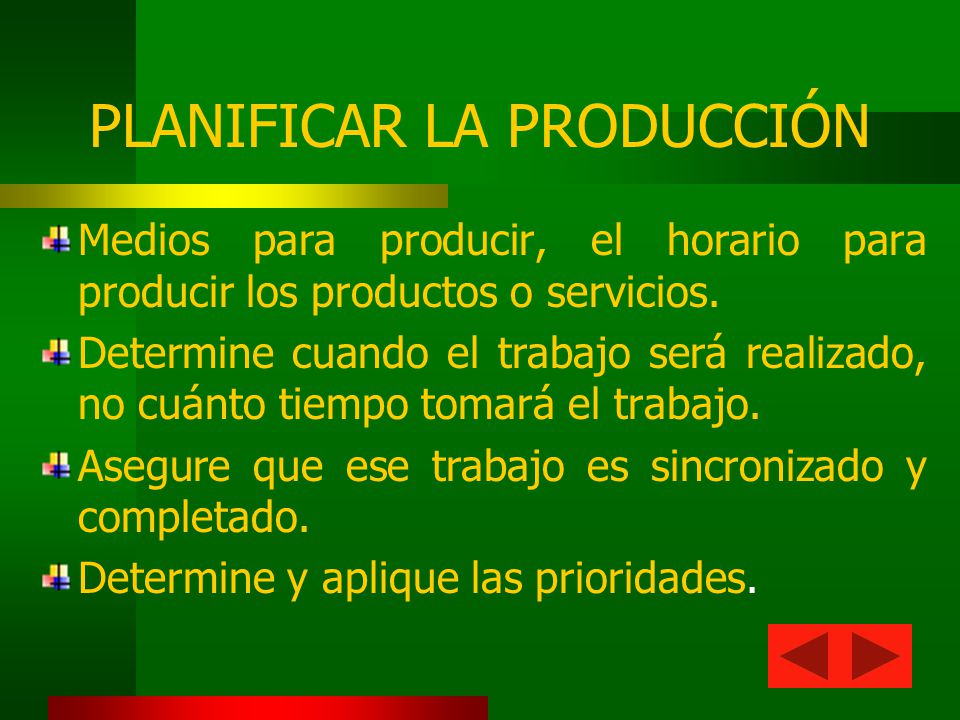 PLANIFICAR LA PRODUCCIÓN

Medios para producir, el horario para producir los productos o servicios.

Determine cuando el trabajo será realizado, no cuánto tiempo tomará el trabajo.

Asegure que ese trabajo es sincronizado y completado.

Determine y aplique las prioridades.